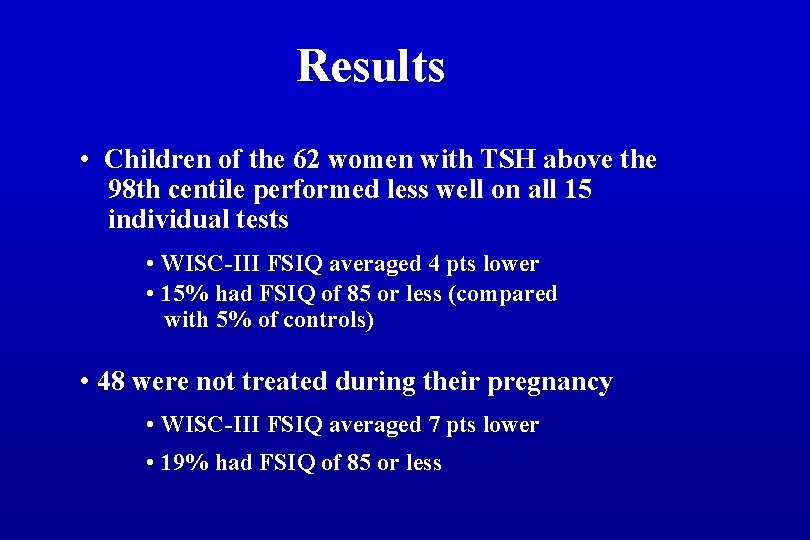 Results

• Children of the 62 women with TSH above the 98th centile performed less well on all 15 individual tests

• WISC-III FSIQ averaged 4 pts lower
• 15% had FSIQ of 85 or less (compared with 5% of controls)

• 48 were not treated during their pregnancy

• WISC-III FSIQ averaged 7 pts lower
• 19% had FSIQ of 85 or less